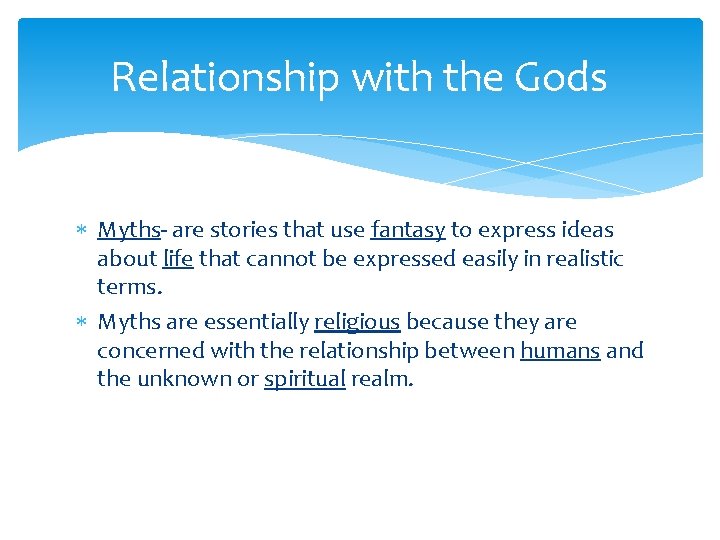 Relationship with the Gods

* Myths- are stories that use fantasy to express ideas about life that cannot be expressed easily in realistic terms.

* Myths are essentially religious because they are concerned with the relationship between humans and the unknown or spiritual realm.